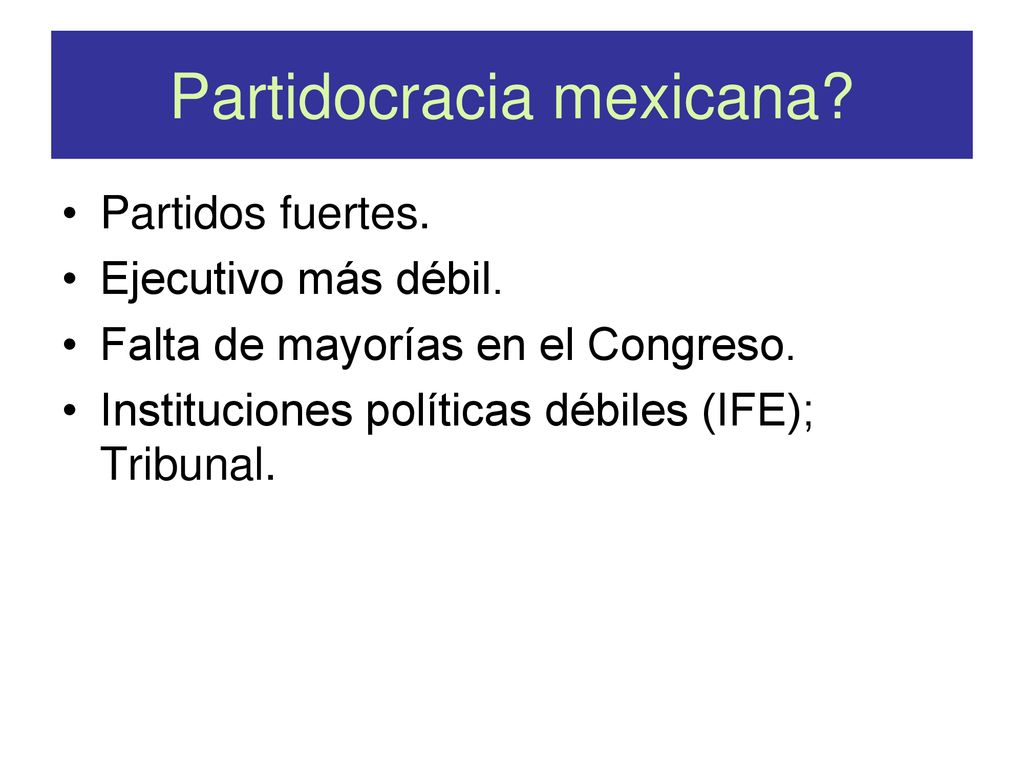 Partidocracia mexicana?

• Partidos fuertes.
• Ejecutivo más débil.
• Falta de mayorías en el Congreso.
• Instituciones políticas débiles (IFE); Tribunal.